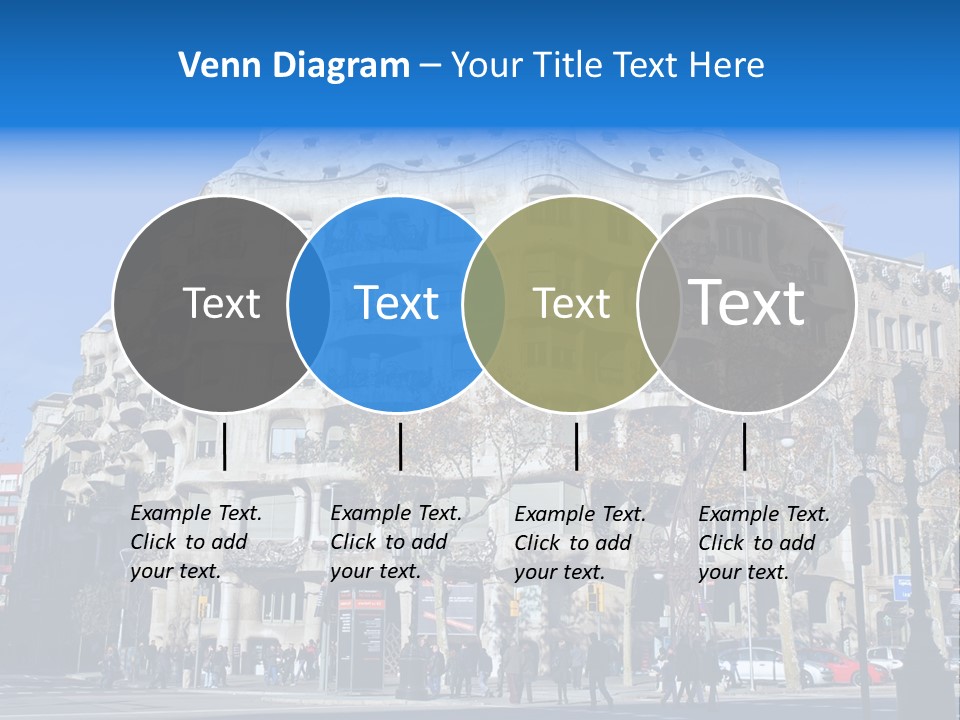 Venn Diagram – Your Title Text Here

Text

Text

Text

Text

Example Text. Click to add your text.

Example Text. Click to add your text.

Example Text. Click to add your text.

Example Text. Click to add your text.